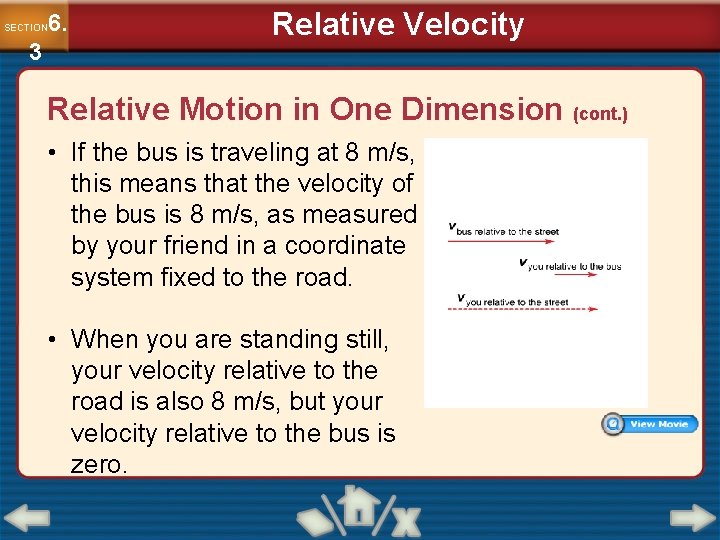 SECTION 6.3

Relative Velocity

Relative Motion in One Dimension (cont.)

• If the bus is traveling at 8 m/s, this means that the velocity of the bus is 8 m/s, as measured by your friend in a coordinate system fixed to the road.

• When you are standing still, your velocity relative to the road is also 8 m/s, but your velocity relative to the bus is zero.

$v_{\text{bus relative to the street}}$

$v_{\text{you relative to the bus}}$

$v_{\text{you relative to the street}}$

View Movie